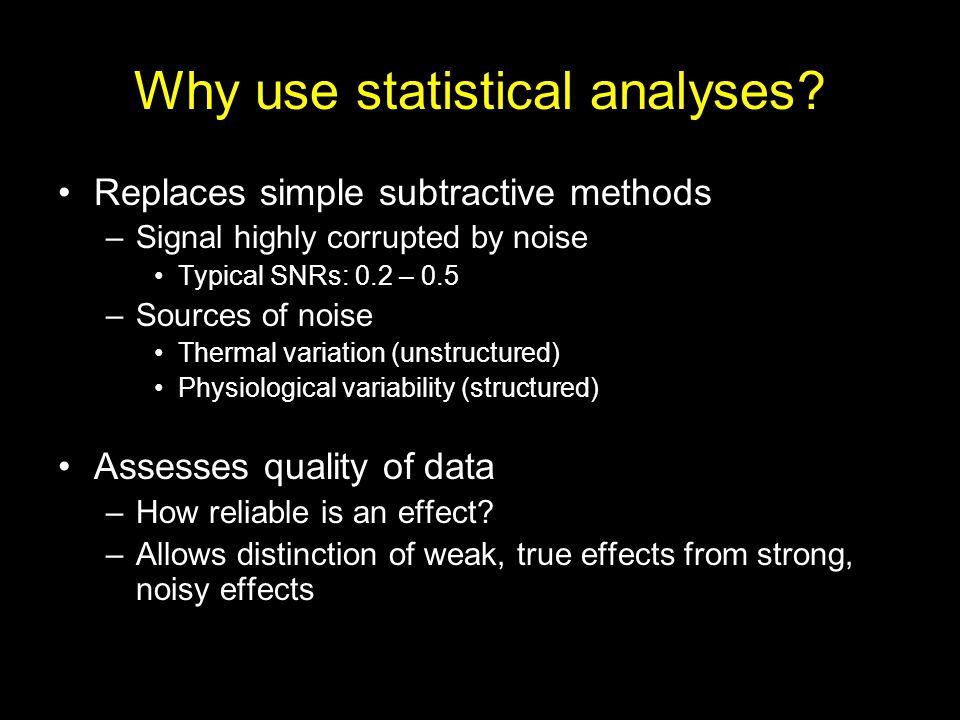 Why use statistical analyses?

• Replaces simple subtractive methods
– Signal highly corrupted by noise
• Typical SNRs: 0.2 – 0.5
– Sources of noise
• Thermal variation (unstructured)
• Physiological variability (structured)

• Assesses quality of data
– How reliable is an effect?
– Allows distinction of weak, true effects from strong, noisy effects